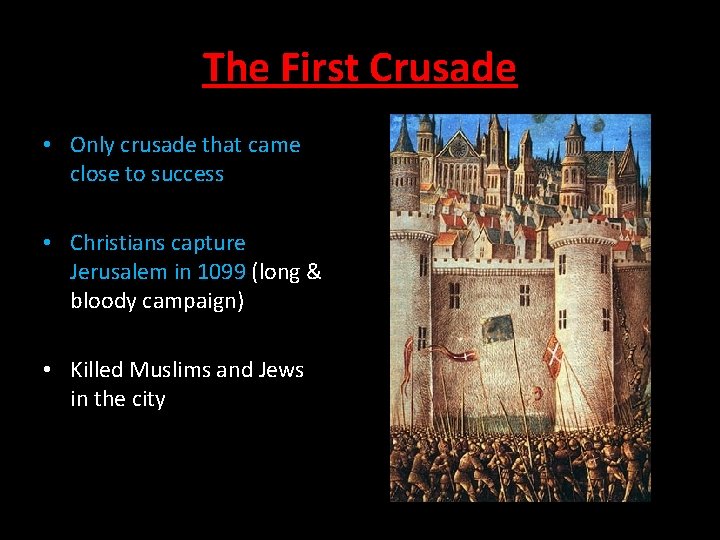 The First Crusade

• Only crusade that came close to success

• Christians capture Jerusalem in 1099 (long & bloody campaign)

• Killed Muslims and Jews in the city